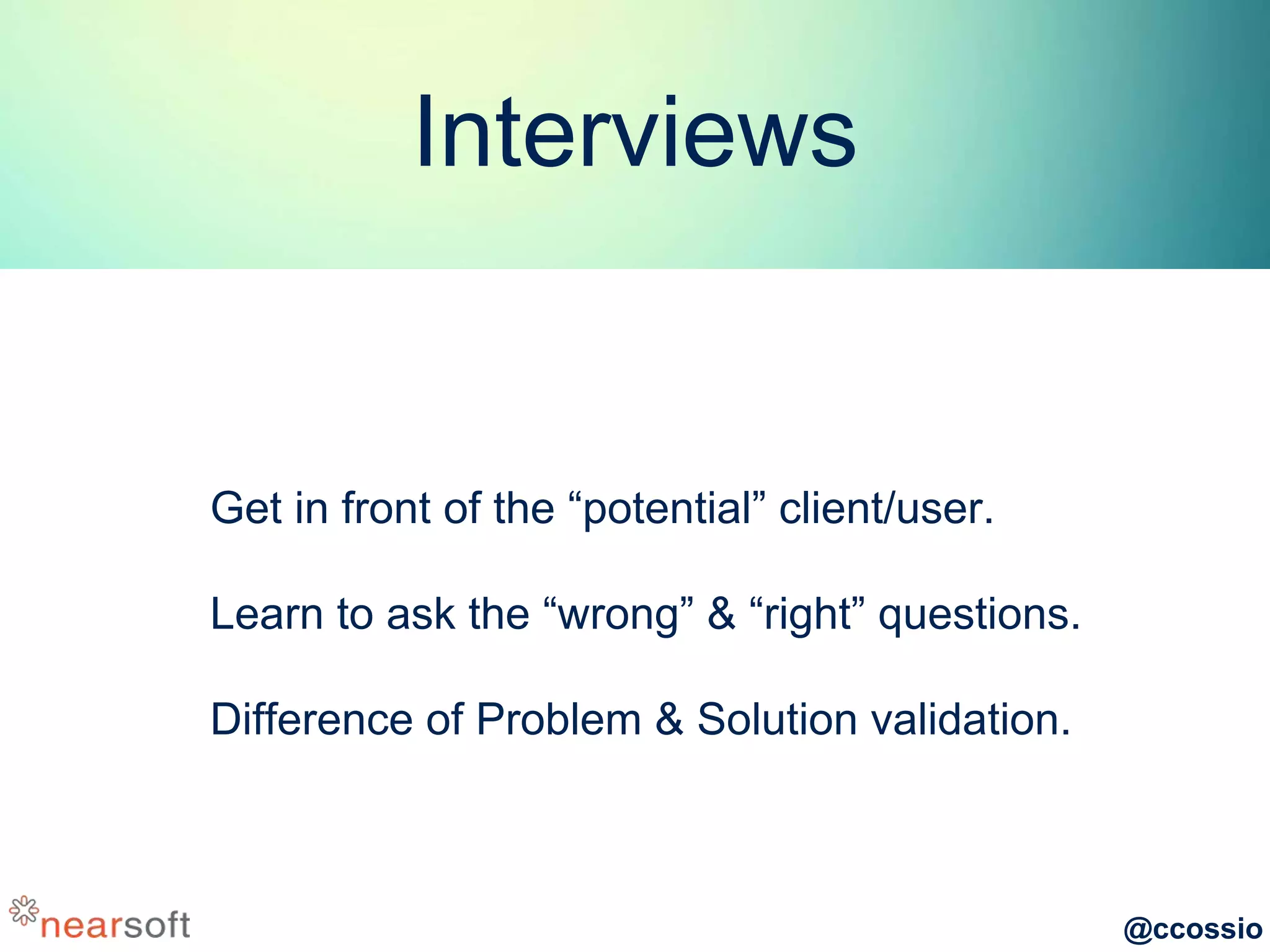 Interviews

Get in front of the “potential” client/user.

Learn to ask the “wrong” & “right” questions.

Difference of Problem & Solution validation.

nearsoft

@ccossio